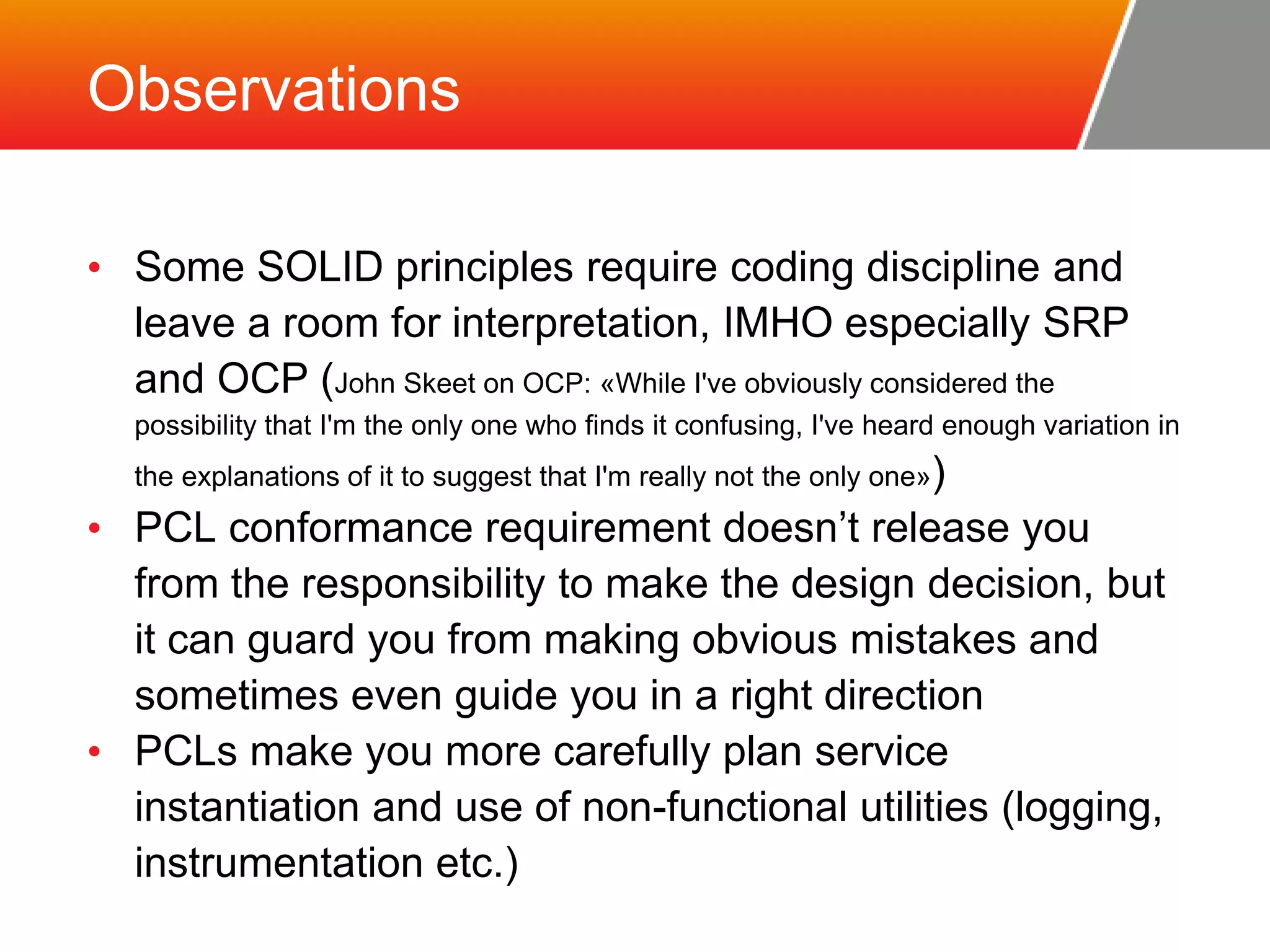 Observations

• Some SOLID principles require coding discipline and leave a room for interpretation, IMHO especially SRP and OCP (John Skeet on OCP: «While I've obviously considered the possibility that I'm the only one who finds it confusing, I've heard enough variation in the explanations of it to suggest that I'm really not the only one»)
• PCL conformance requirement doesn’t release you from the responsibility to make the design decision, but it can guard you from making obvious mistakes and sometimes even guide you in a right direction
• PCLs make you more carefully plan service instantiation and use of non-functional utilities (logging, instrumentation etc.)